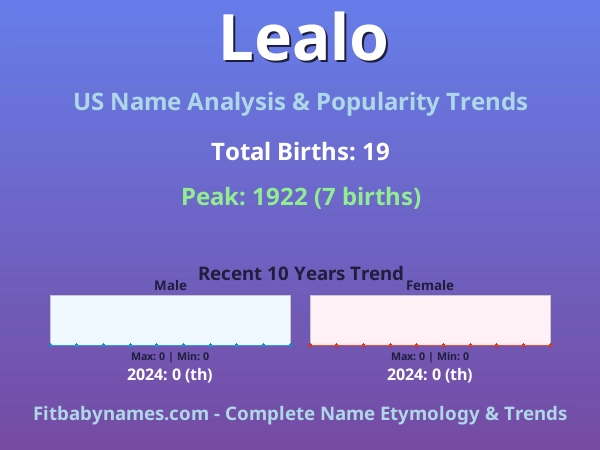 Lealo

US Name Analysis & Popularity Trends

Total Births: 19

Peak: 1922 (7 births)

Recent 10 Years Trend

Male

Max: 0 | Min: 0

2024: 0 (th)

Female

Max: 0 | Min: 0

2024: 0 (th)

Fitbabynames.com - Complete Name Etymology & Trends